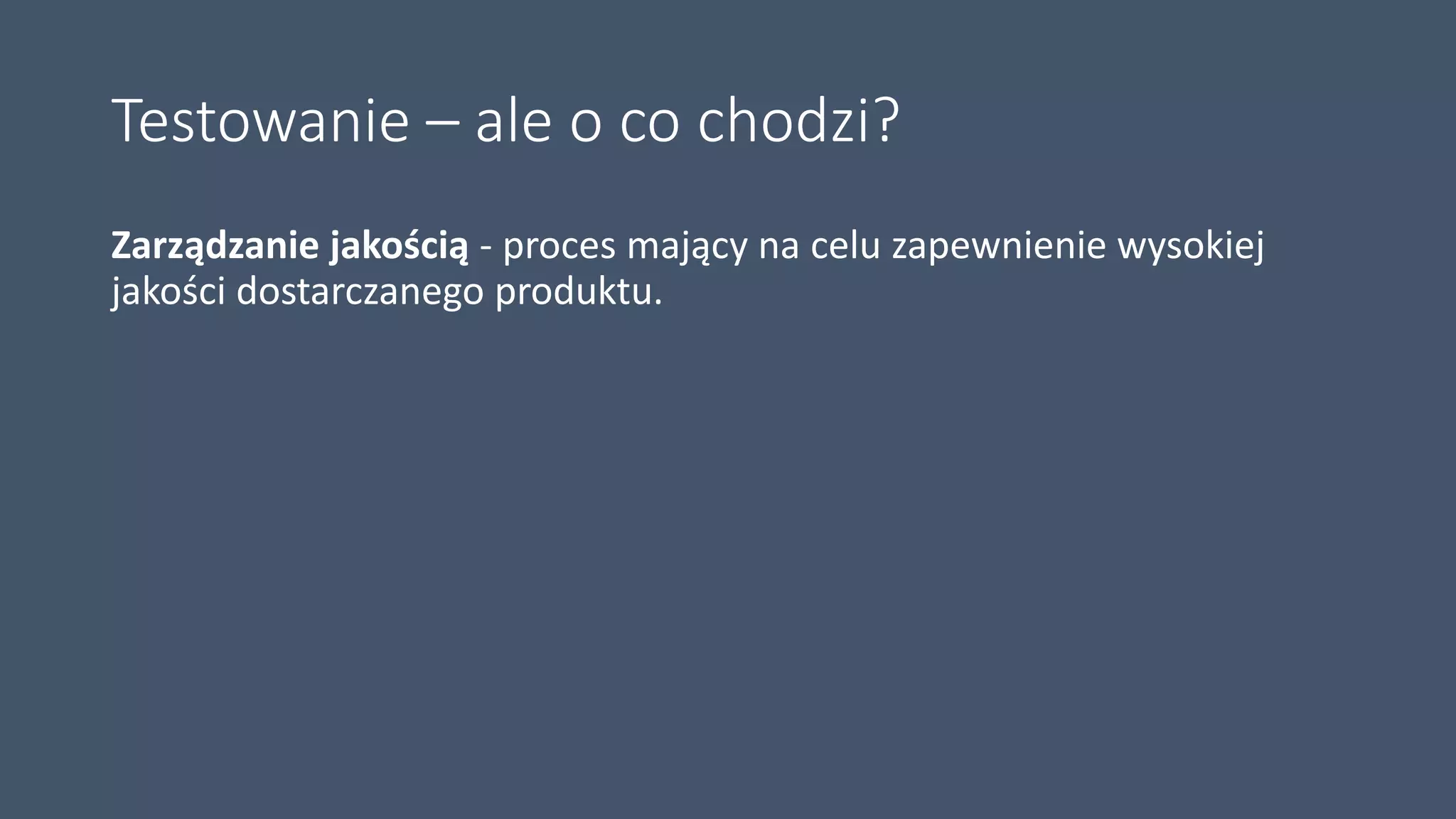 Testowanie – ale o co chodzi?

Zarządzanie jakością - proces mający na celu zapewnienie wysokiej jakości dostarczanego produktu.